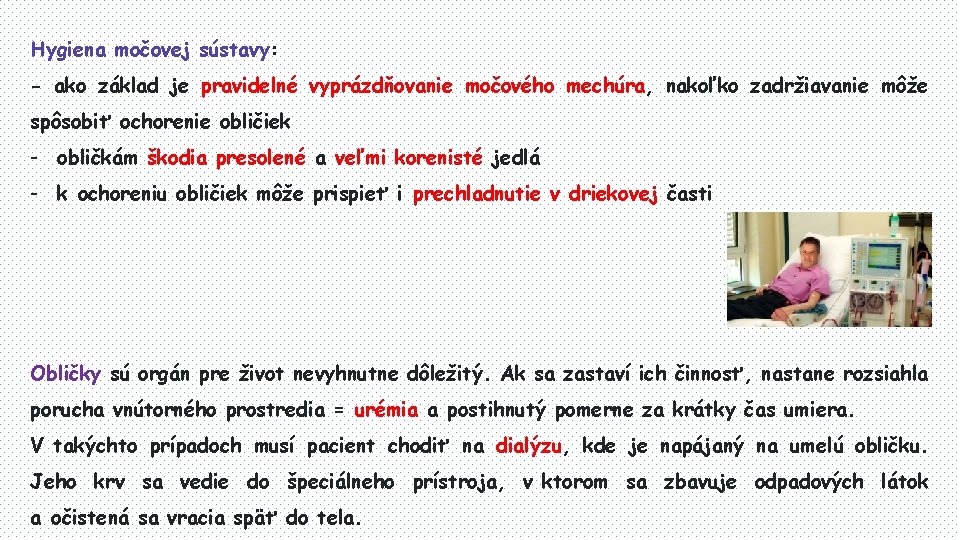 Hygiena močovej sústavy:

- ako základ je pravidelné vyprázdňovanie močového mechúra, nakoľko zadržiavanie môže spôsobiť ochorenie obličiek

- obličkám škodia presolené a veľmi korenisté jedlá

- k ochoreniu obličiek môže prispieť i prechladnutie v driekovej časti

Obličky sú orgán pre život nevyhnutne dôležitý. Ak sa zastaví ich činnosť, nastane rozsiahla porucha vnútorného prostredia = urémia a postihnutý pomerne za krátky čas umiera.

V takýchto prípadoch musí pacient chodiť na dialýzu, kde je napájaný na umelú obličku. Jeho krv sa vedie do špeciálneho prístroja, v ktorom sa zbavuje odpadových látok a očistená sa vracia späť do tela.